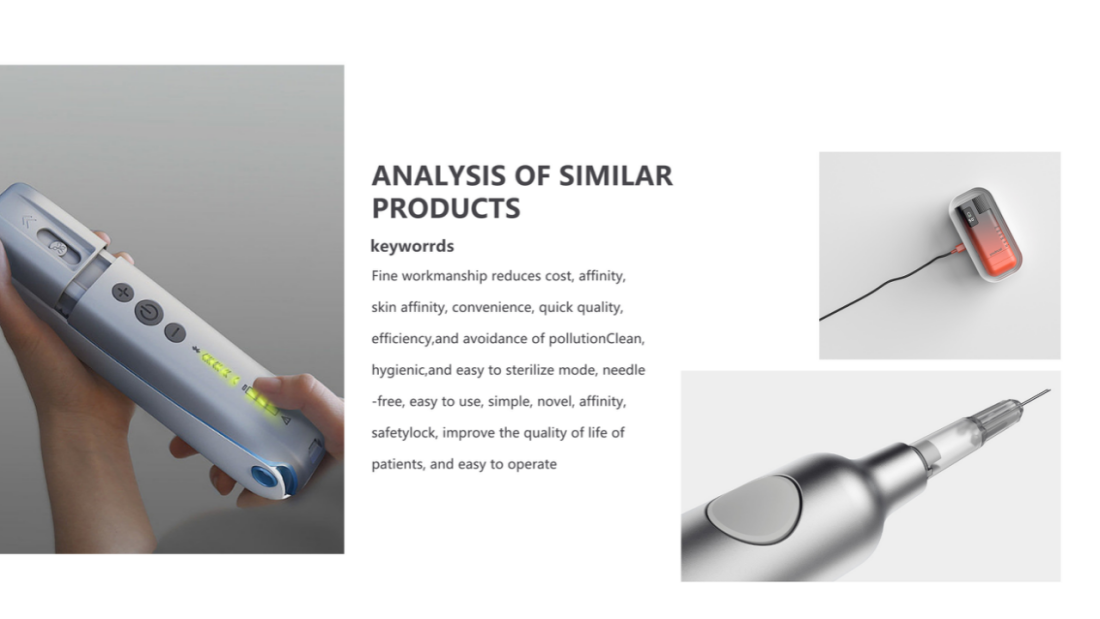 ANALYSIS OF SIMILAR PRODUCTS

keyworrds

Fine workmanship reduces cost, affinity, skin affinity, convenience, quick quality, efficiency,and avoidance of pollutionClean, hygienic,and easy to sterilize mode, needle -free, easy to use, simple, novel, affinity, safetylock, improve the quality of life of patients, and easy to operate